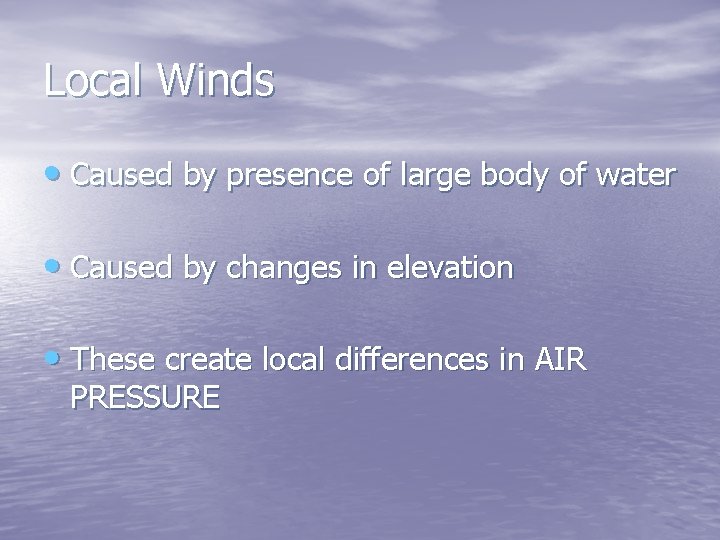 Local Winds

• Caused by presence of large body of water

• Caused by changes in elevation

• These create local differences in AIR PRESSURE